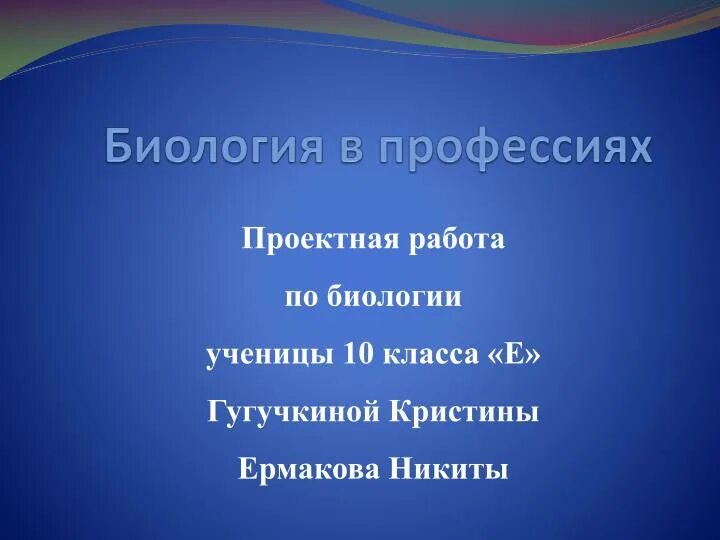 Биология в профессиях

Проектная работа

по биологии

ученицы 10 класса «Е»

Гугучкиной Кристины

Ермакова Никиты